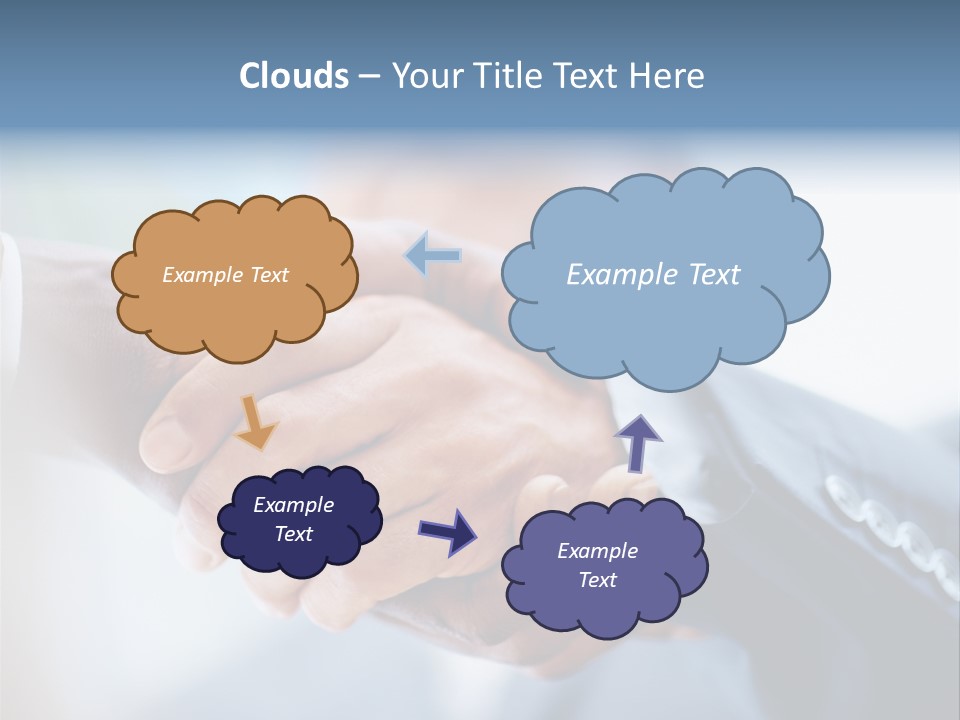 Clouds – Your Title Text Here

Example Text

Example Text

Example Text

Example Text